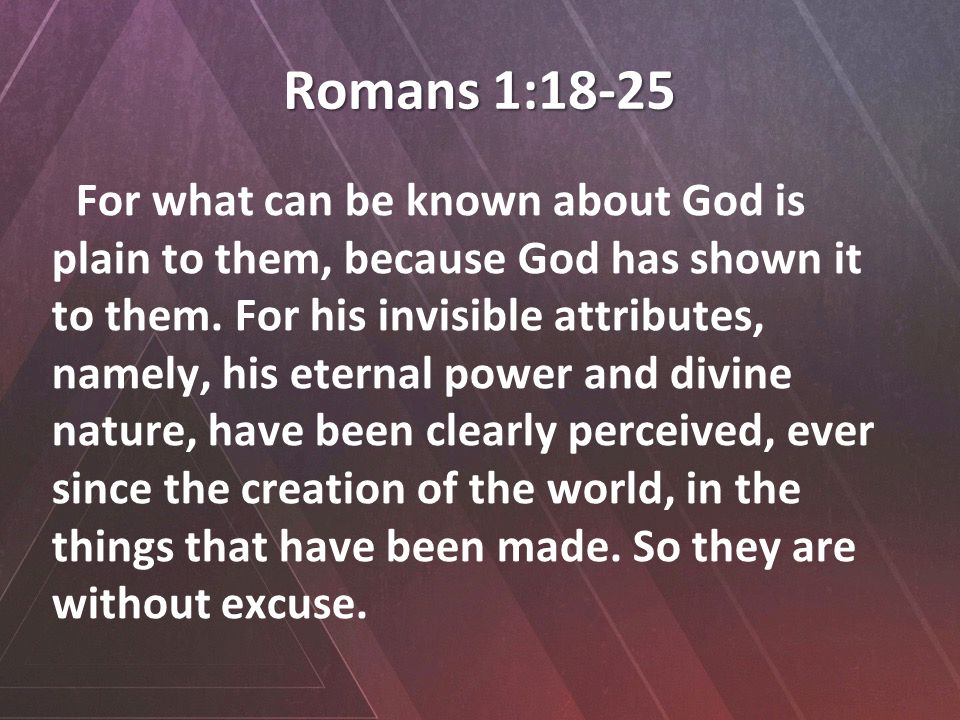 Romans 1:18-25

For what can be known about God is plain to them, because God has shown it to them. For his invisible attributes, namely, his eternal power and divine nature, have been clearly perceived, ever since the creation of the world, in the things that have been made. So they are without excuse.